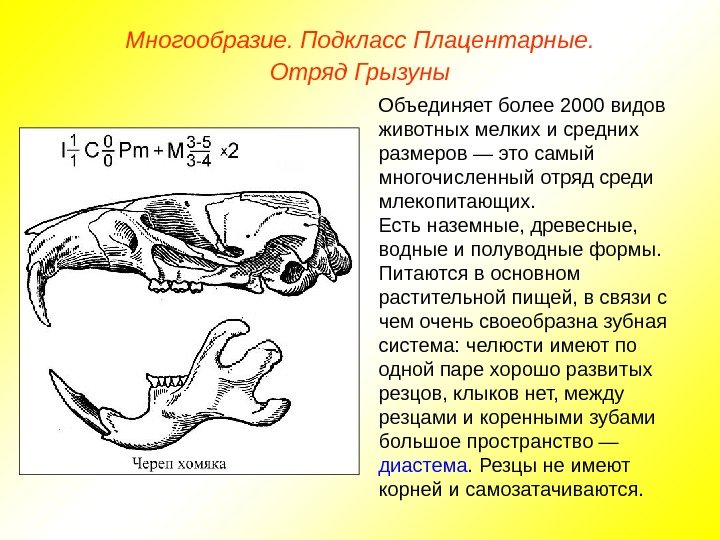 Многообразие. Подкласс Плацентарные.
Отряд Грызуны

$I\frac{1}{1}C\frac{0}{0}Pm+M\frac{3-5}{3-4}\times 2$

Череп хомяка

Объединяет более 2000 видов животных мелких и средних размеров — это самый многочисленный отряд среди млекопитающих.
Есть наземные, древесные, водные и полуводные формы. Питаются в основном растительной пищей, в связи с чем очень своеобразна зубная система: челюсти имеют по одной паре хорошо развитых резцов, клыков нет, между резцами и коренными зубами большое пространство — диастема. Резцы не имеют корней и самозатачиваются.